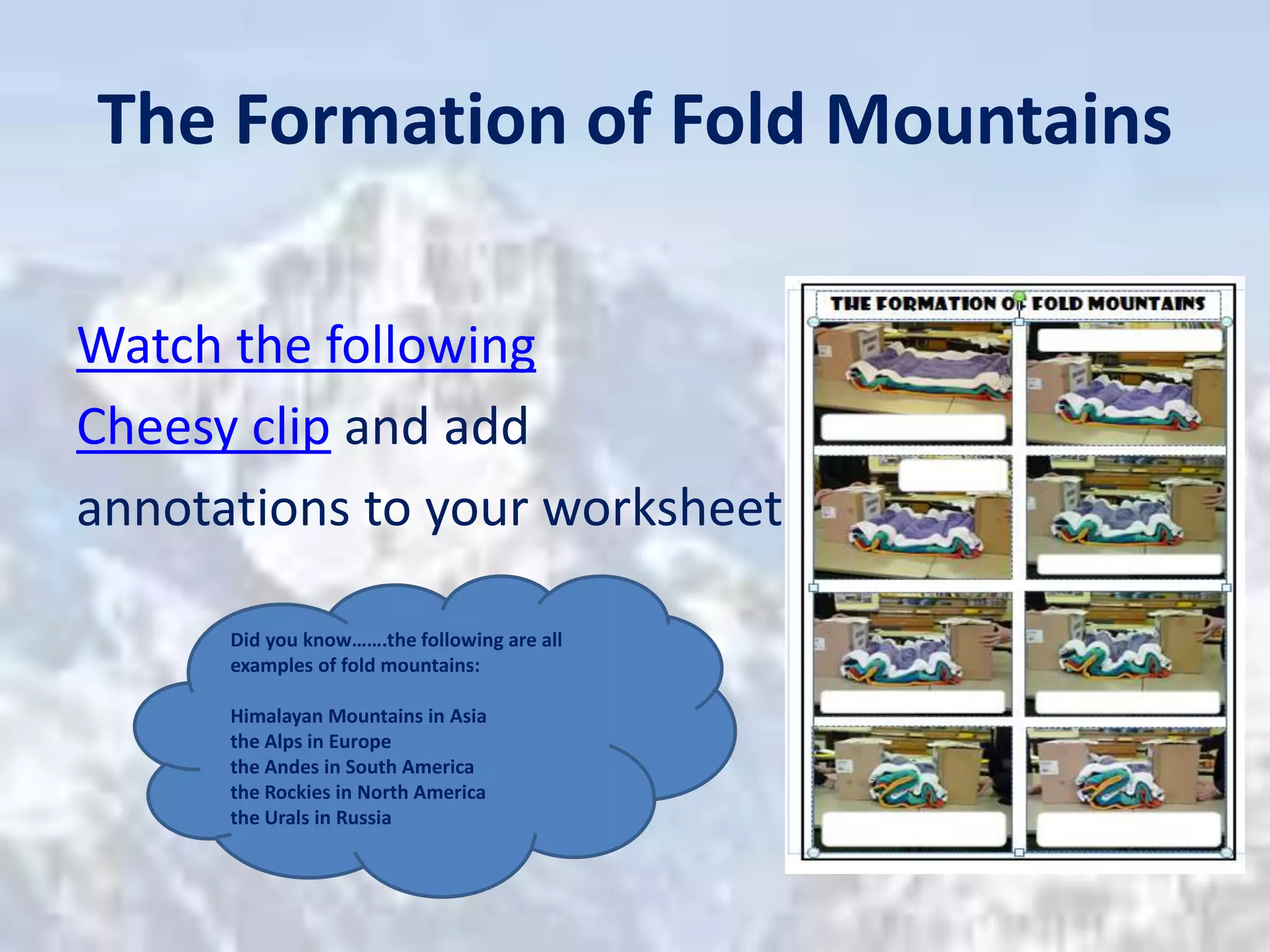 The Formation of Fold Mountains

Watch the following Cheesy clip and add annotations to your worksheet

Did you know…….the following are all examples of fold mountains:

Himalayan Mountains in Asia
the Alps in Europe
the Andes in South America
the Rockies in North America
the Urals in Russia

THE FORMATION OF FOLD MOUNTAINS